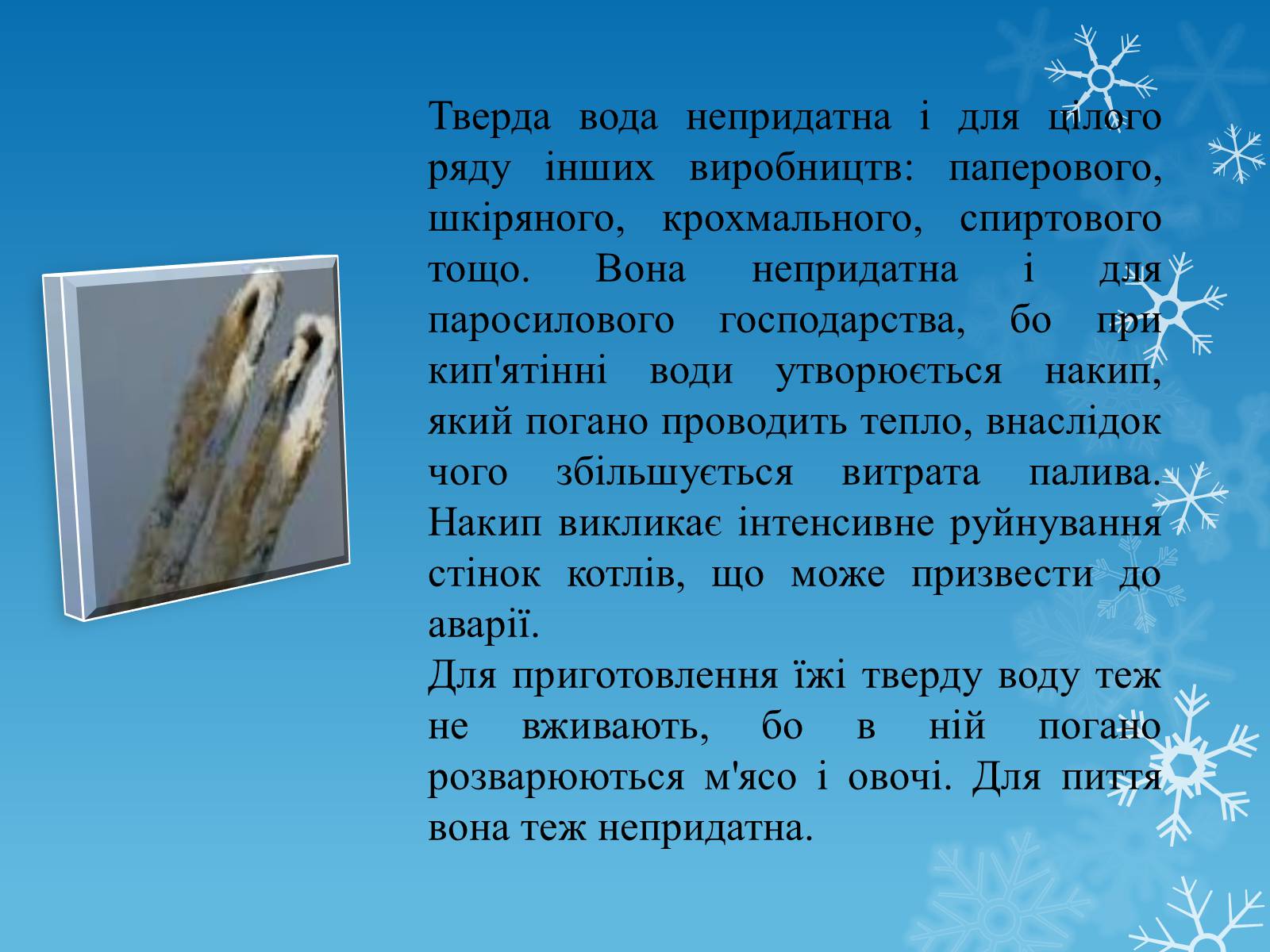 Тверда вода непридатна і для цілого ряду інших виробництв: паперового, шкіряного, крохмального, спиртового тощо. Вона непридатна і для паросилового господарства, бо при кип'ятінні води утворюється накип, який погано проводить тепло, внаслідок чого збільшується витрата палива. Накип викликає інтенсивне руйнування стінок котлів, що може призвести до аварії.
Для приготовлення їжі тверду воду теж не вживають, бо в ній погано розварюються м'ясо і овочі. Для пиття вона теж непридатна.